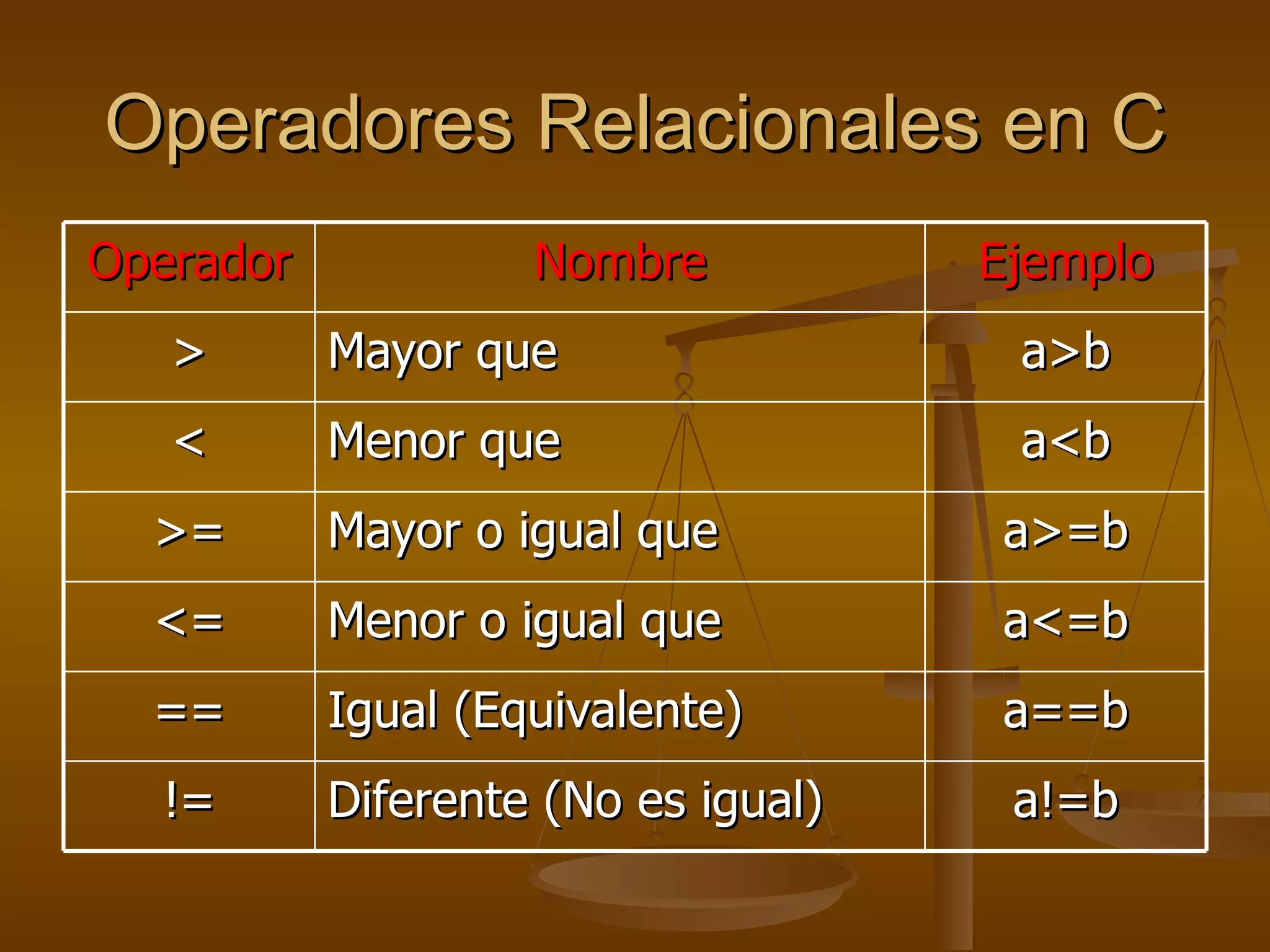 Operadores Relacionales en C

| Operador | Nombre | Ejemplo |
|---|---|---|
| > | Mayor que | a>b |
| < | Menor que | a<b |
| >= | Mayor o igual que | a>=b |
| <= | Menor o igual que | a<=b |
| == | Igual (Equivalente) | a==b |
| != | Diferente (No es igual) | a!=b |